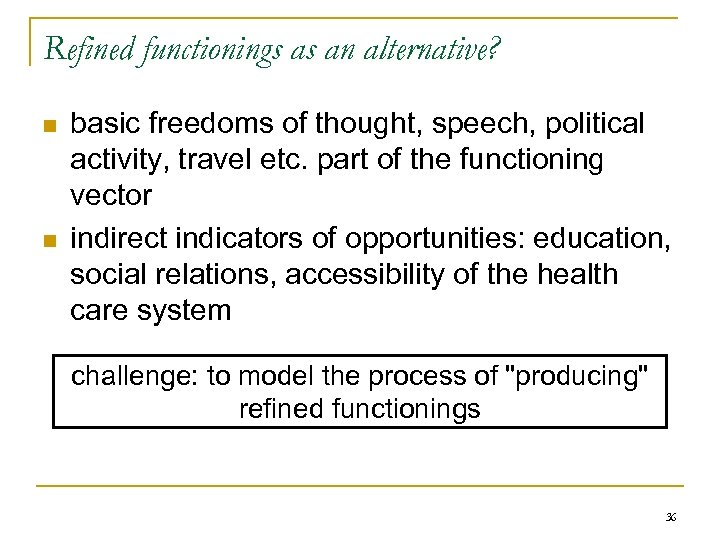 Refined functionings as an alternative?

- basic freedoms of thought, speech, political activity, travel etc. part of the functioning vector
- indirect indicators of opportunities: education, social relations, accessibility of the health care system

challenge: to model the process of "producing" refined functionings

36